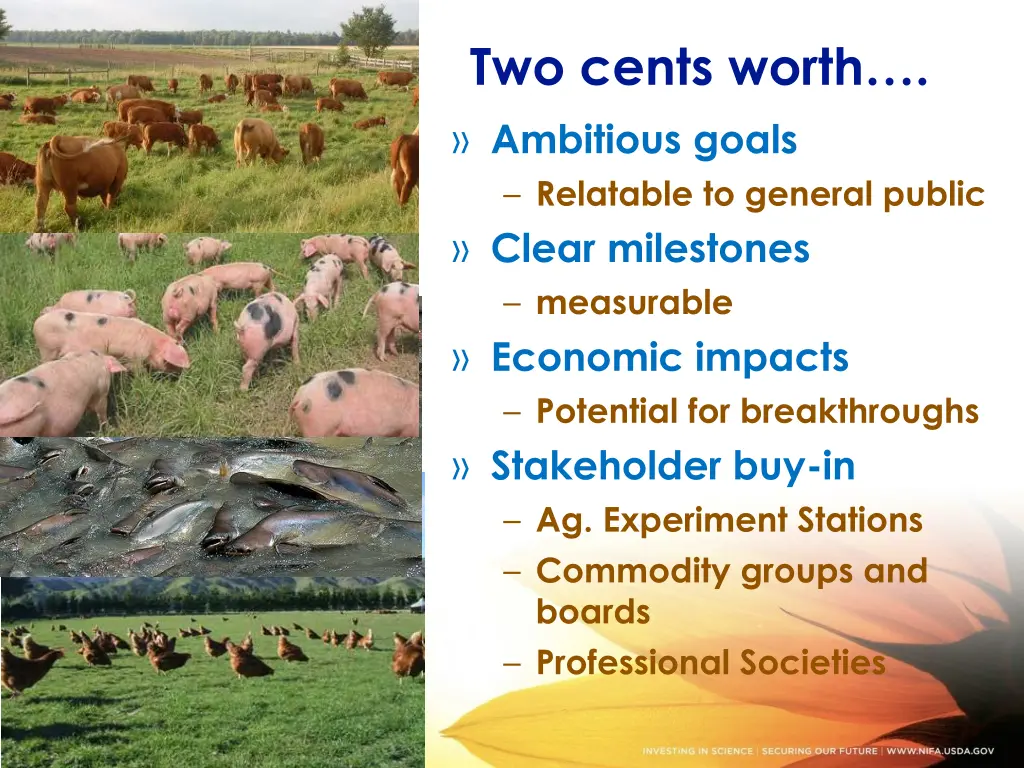 Two cents worth….

» Ambitious goals
– Relatable to general public

» Clear milestones
– measurable

» Economic impacts
– Potential for breakthroughs

» Stakeholder buy-in
– Ag. Experiment Stations
– Commodity groups and boards
– Professional Societies

INVESTING IN SCIENCE | SECURING OUR FUTURE | WWW.NIFA.USDA.GOV